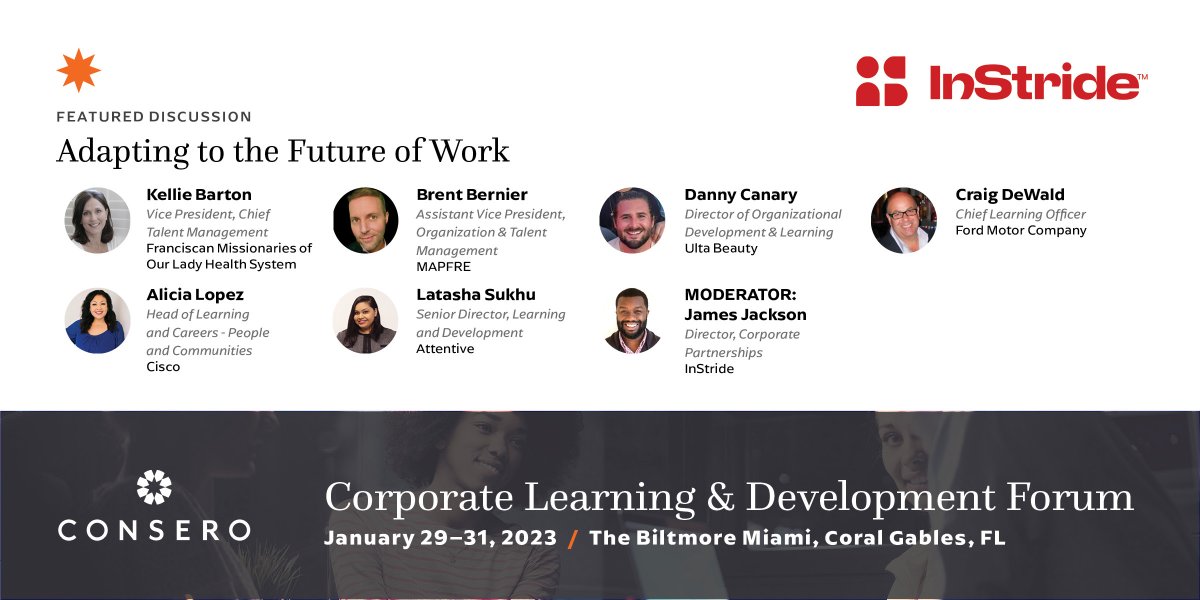 InStride™

FEATURED DISCUSSION

Adapting to the Future of Work

Kellie Barton
Vice President, Chief Talent Management
Franciscan Missionaries of Our Lady Health System

Brent Bernier
Assistant Vice President, Organization & Talent Management
MAPFRE

Danny Canary
Director of Organizational Development & Learning
Ulta Beauty

Craig DeWald
Chief Learning Officer
Ford Motor Company

Alicia Lopez
Head of Learning and Careers - People and Communities
Cisco

Latasha Sukhu
Senior Director, Learning and Development
Attentive

MODERATOR:
James Jackson
Director, Corporate Partnerships
InStride

CONSERO

Corporate Learning & Development Forum

January 29–31, 2023 / The Biltmore Miami, Coral Gables, FL